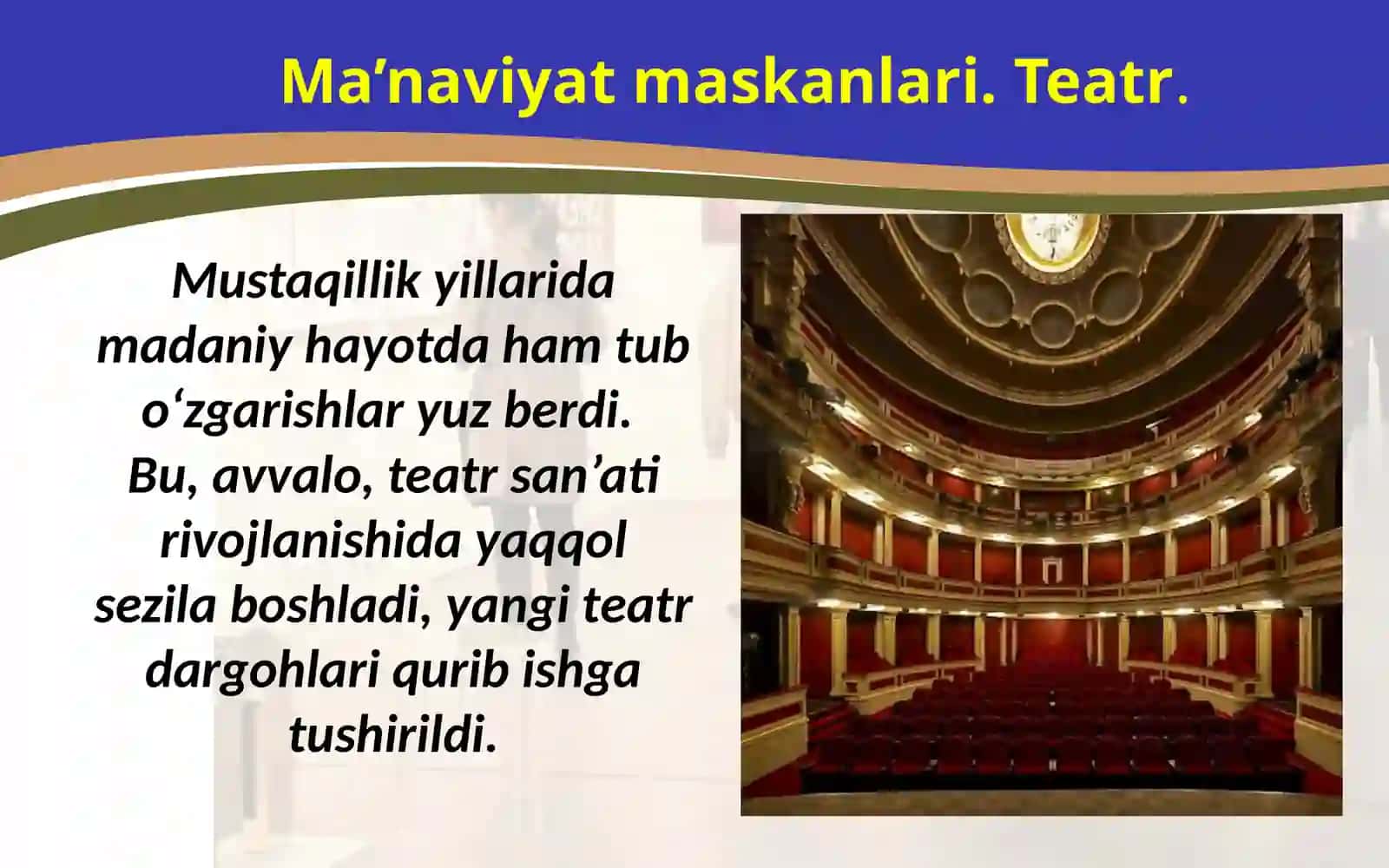 Ma’naviyat maskanlari. Teatr.

Mustaqillik yillarida madaniy hayotda ham tub o‘zgarishlar yuz berdi. Bu, avvalo, teatr san’ati rivojlanishida yaqqol sezila boshladi, yangi teatr dargohlari qurib ishga tushirildi.